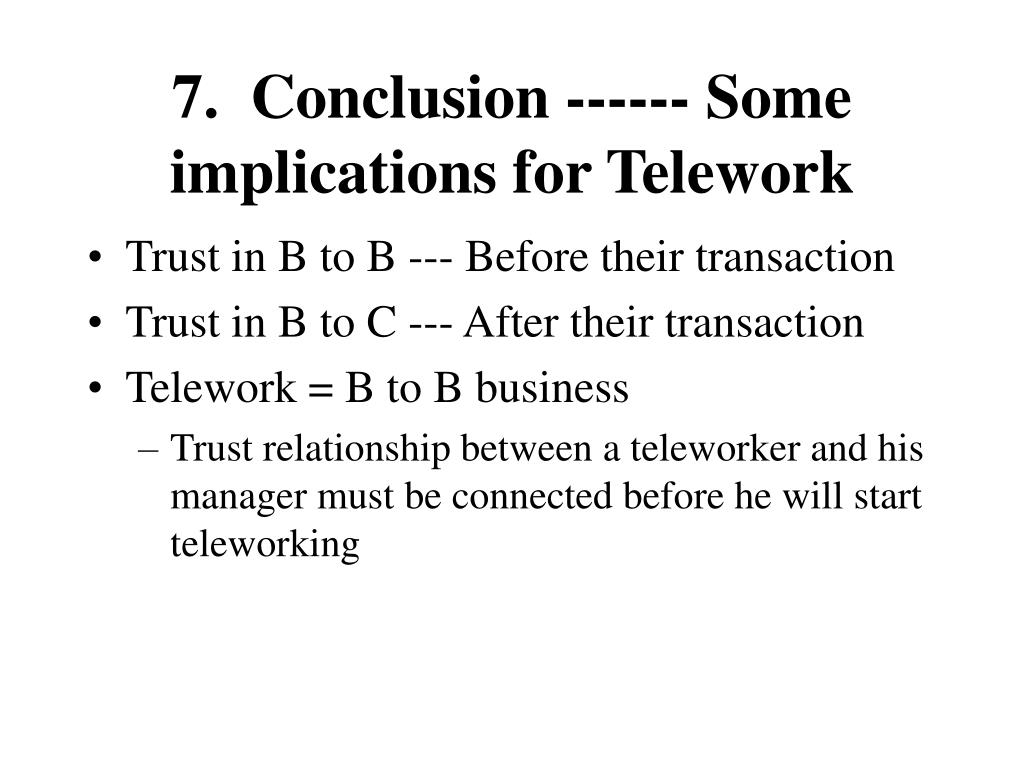 7. Conclusion ------ Some implications for Telework

• Trust in B to B --- Before their transaction
• Trust in B to C --- After their transaction
• Telework = B to B business
– Trust relationship between a teleworker and his manager must be connected before he will start teleworking